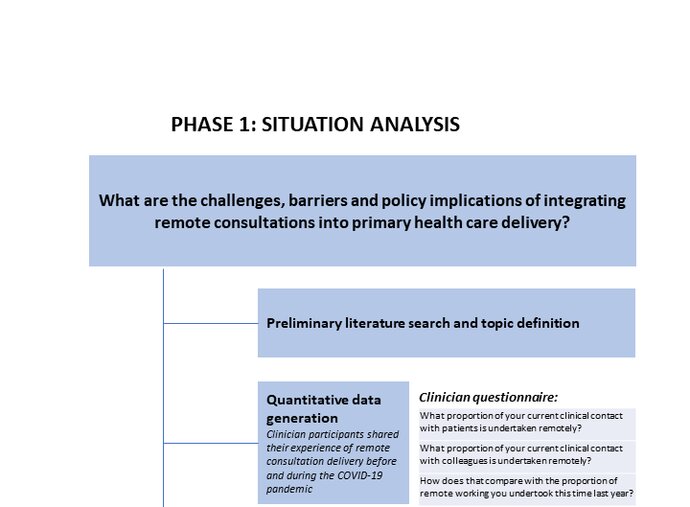 PHASE 1: SITUATION ANALYSIS

What are the challenges, barriers and policy implications of integrating remote consultations into primary health care delivery?

Preliminary literature search and topic definition

Quantitative data generation
Clinician participants shared their experience of remote consultation delivery before and during the COVID-19 pandemic

Clinician questionnaire:

What proportion of your current clinical contact with patients is undertaken remotely?

What proportion of your current clinical contact with colleagues is undertaken remotely?

How does that compare with the proportion of remote working you undertook this time last year?